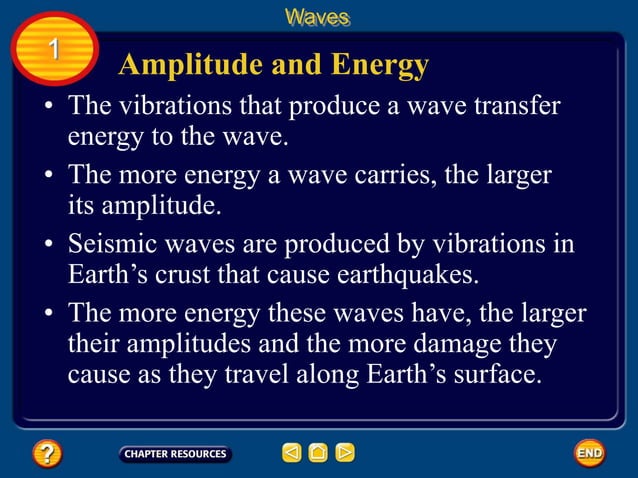 Waves

1

Amplitude and Energy

• The vibrations that produce a wave transfer energy to the wave.

• The more energy a wave carries, the larger its amplitude.

• Seismic waves are produced by vibrations in Earth's crust that cause earthquakes.

• The more energy these waves have, the larger their amplitudes and the more damage they cause as they travel along Earth's surface.

?

CHAPTER RESOURCES

END